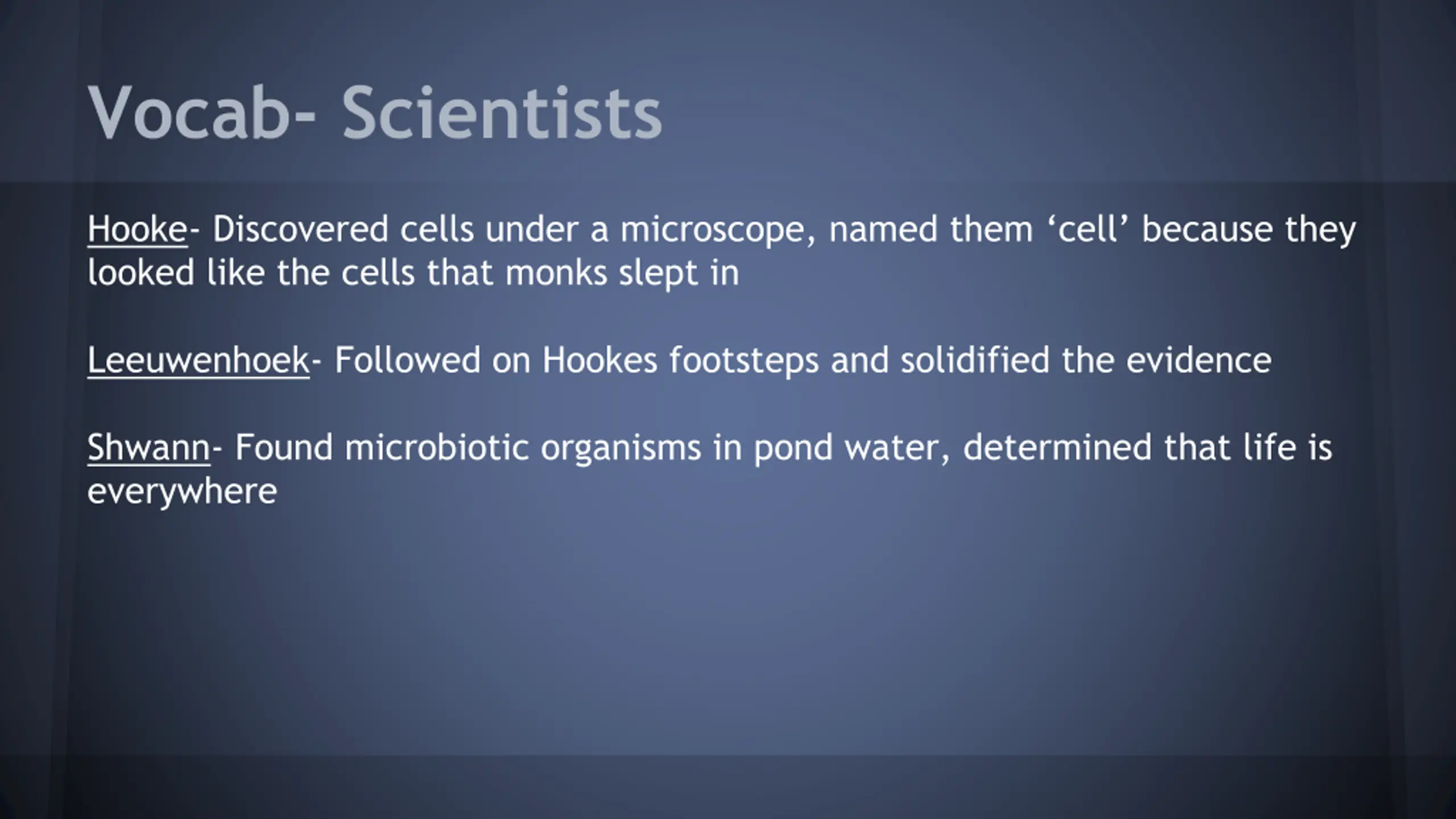 Vocab- Scientists

Hooke- Discovered cells under a microscope, named them ‘cell’ because they looked like the cells that monks slept in

Leeuwenhoek- Followed on Hookes footsteps and solidified the evidence

Shwann- Found microbiotic organisms in pond water, determined that life is everywhere